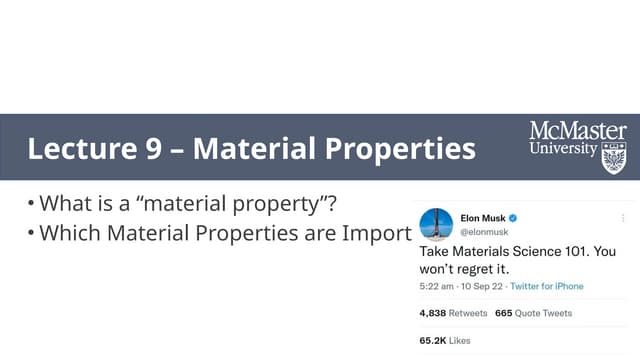 Lecture 9 – Material Properties

McMaster University

• What is a "material property"?
• Which Material Properties are Import

Elon Musk
@elonmusk
Take Materials Science 101. You won't regret it.
5:22 am · 10 Sep 22 · Twitter for iPhone
4,838 Retweets 665 Quote Tweets
65.2K Likes